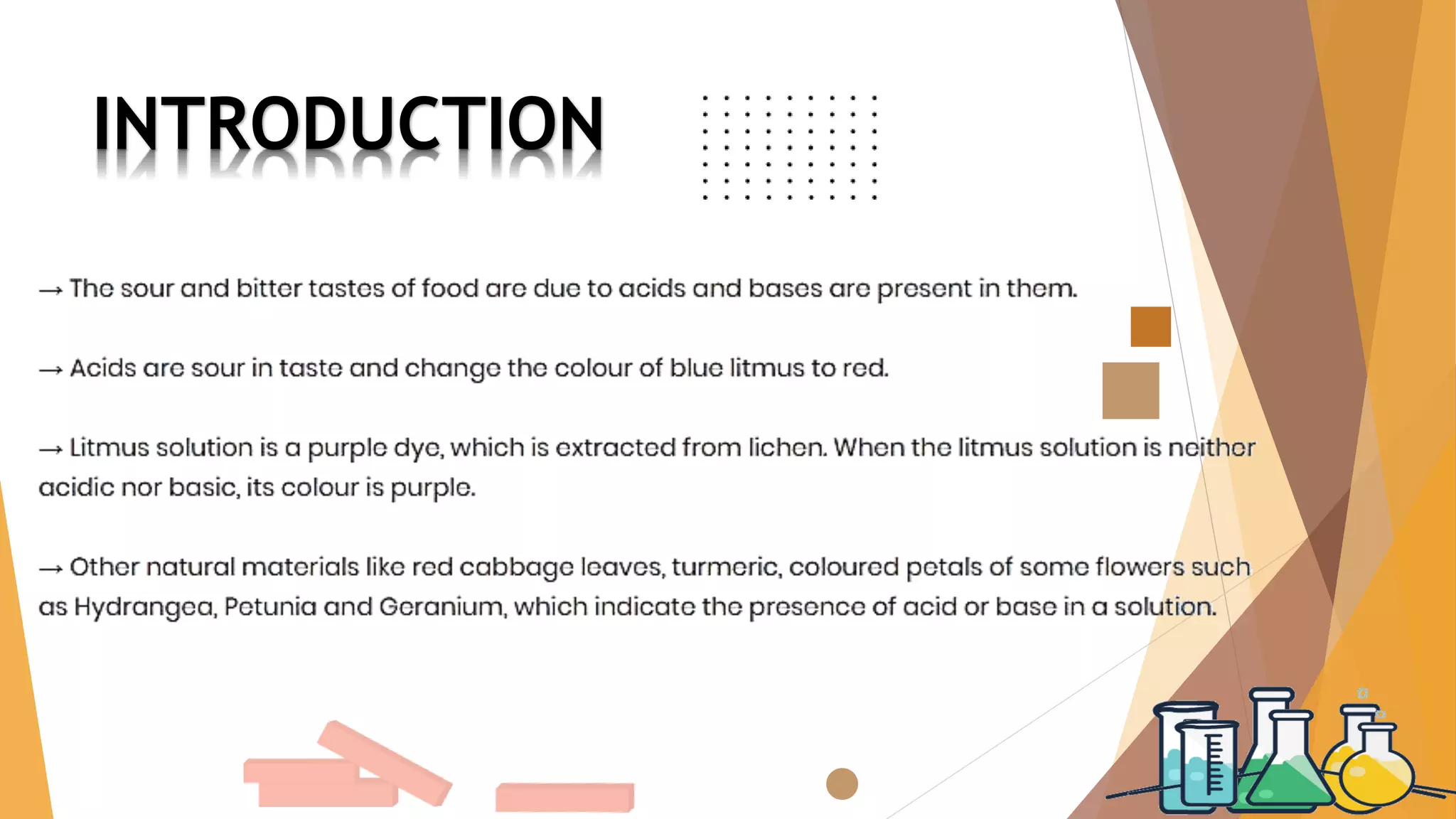 INTRODUCTION

→ The sour and bitter tastes of food are due to acids and bases are present in them.

→ Acids are sour in taste and change the colour of blue litmus to red.

→ Litmus solution is a purple dye, which is extracted from lichen. When the litmus solution is neither acidic nor basic, its colour is purple.

→ Other natural materials like red cabbage leaves, turmeric, coloured petals of some flowers such as Hydrangea, Petunia and Geranium, which indicate the presence of acid or base in a solution.